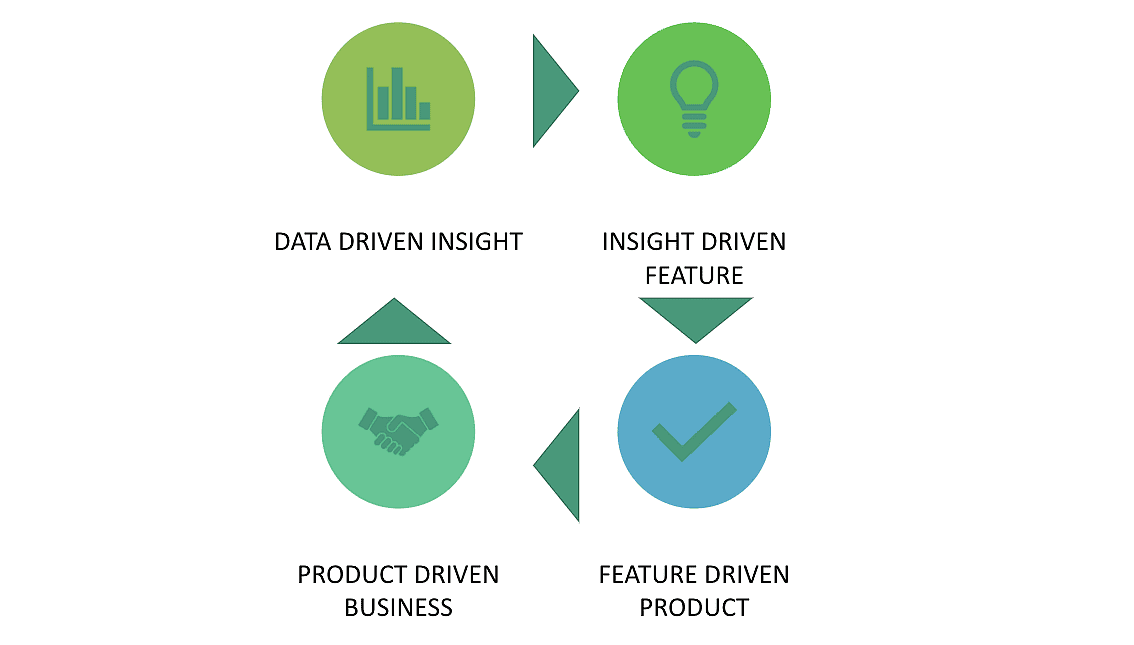 DATA DRIVEN INSIGHT

INSIGHT DRIVEN FEATURE

PRODUCT DRIVEN BUSINESS

FEATURE DRIVEN PRODUCT